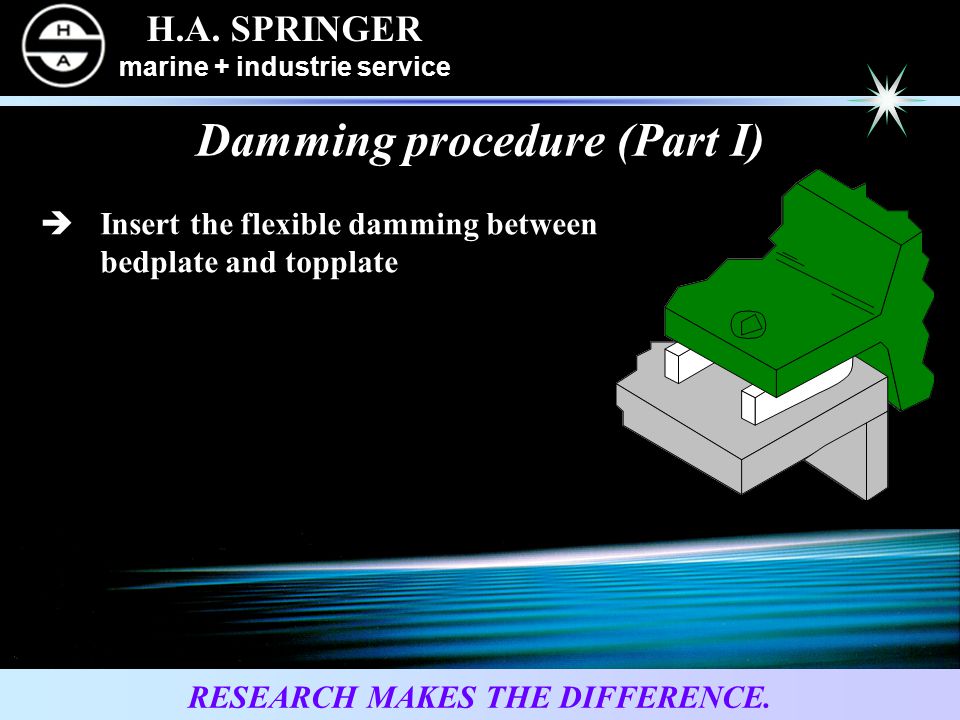 H
A

H.A. SPRINGER
marine + industrie service

Damming procedure (Part I)

➔ Insert the flexible damming between bedplate and topplate

RESEARCH MAKES THE DIFFERENCE.